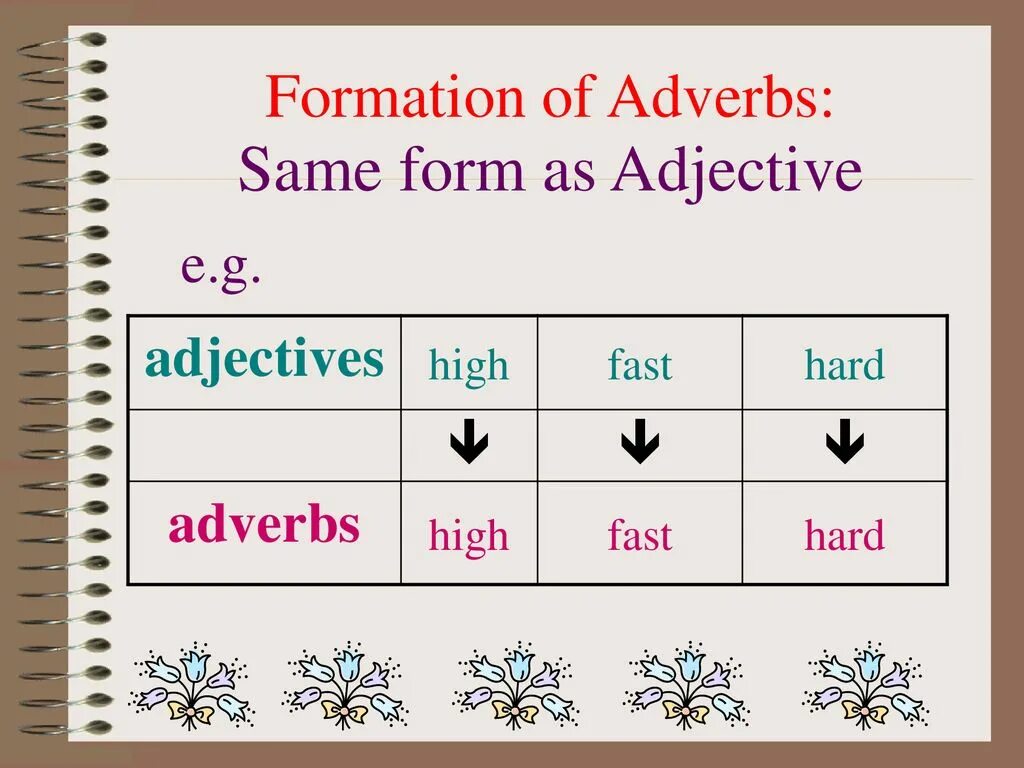 Formation of Adverbs:
Same form as Adjective

e.g.

| adjectives | high | fast | hard |
|---|---|---|---|
| | ↓ | ↓ | ↓ |
| adverbs | high | fast | hard |